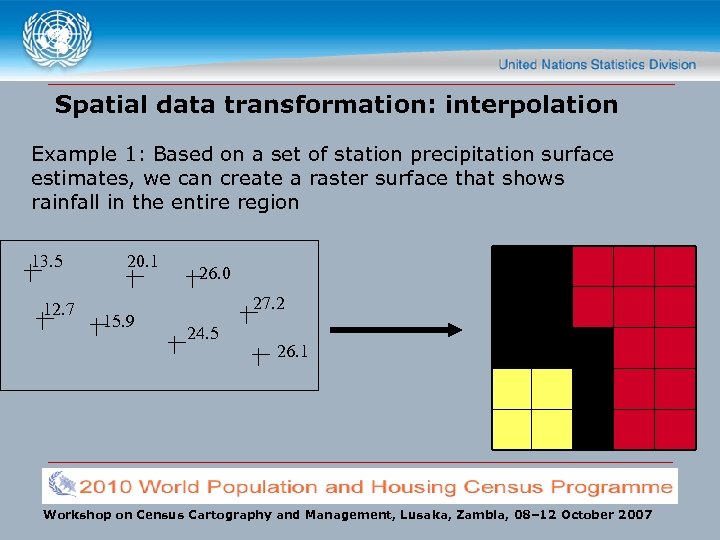 United Nations Statistics Division

Spatial data transformation: interpolation

Example 1: Based on a set of station precipitation surface estimates, we can create a raster surface that shows rainfall in the entire region

13.5
20.1
26.0
12.7
15.9
27.2
24.5
26.1

2010 World Population and Housing Census Programme

Workshop on Census Cartography and Management, Lusaka, Zambia, 08–12 October 2007